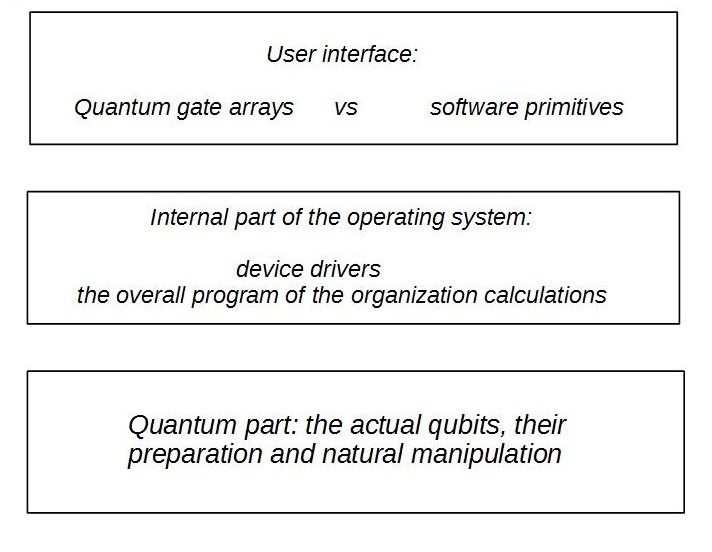 User interface:

Quantum gate arrays vs software primitives

Internal part of the operating system:

device drivers
the overall program of the organization calculations

Quantum part: the actual qubits, their preparation and natural manipulation